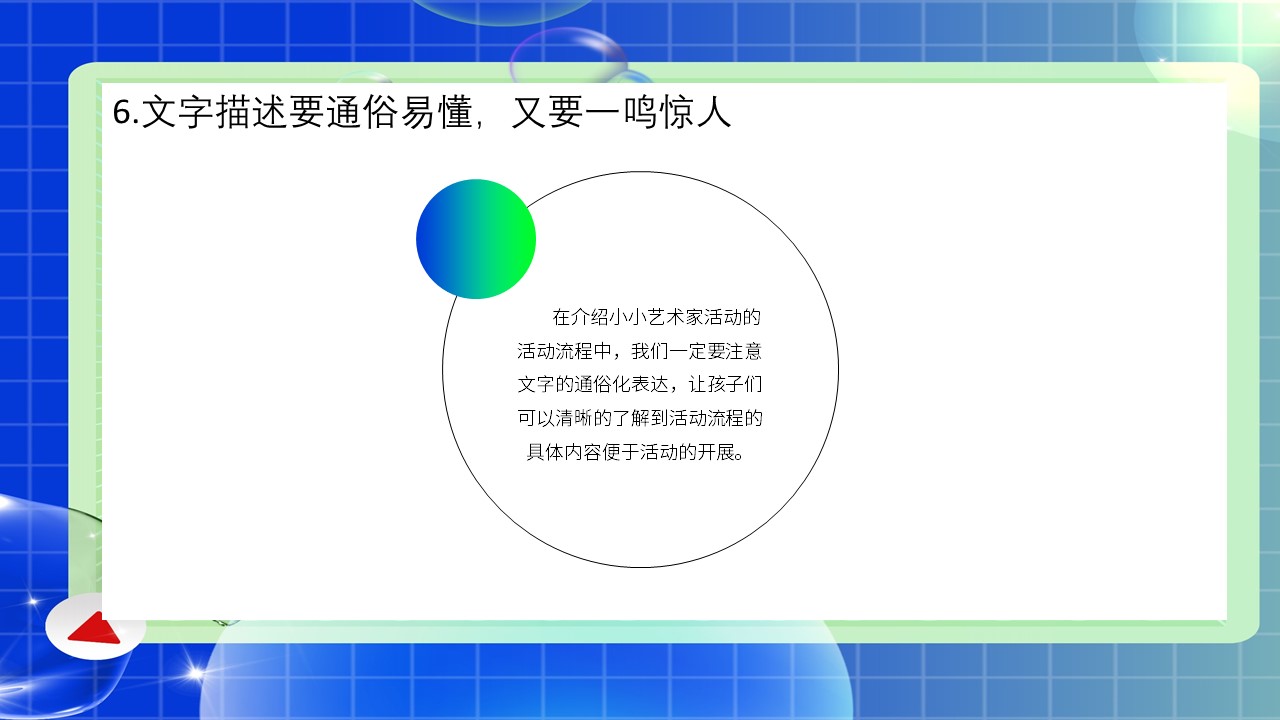 6.文字描述要通俗易懂，又要一鸣惊人

在介绍小小艺术家活动的活动流程中，我们一定要注意文字的通俗化表达，让孩子们可以清晰的了解到活动流程的具体内容便于活动的开展。